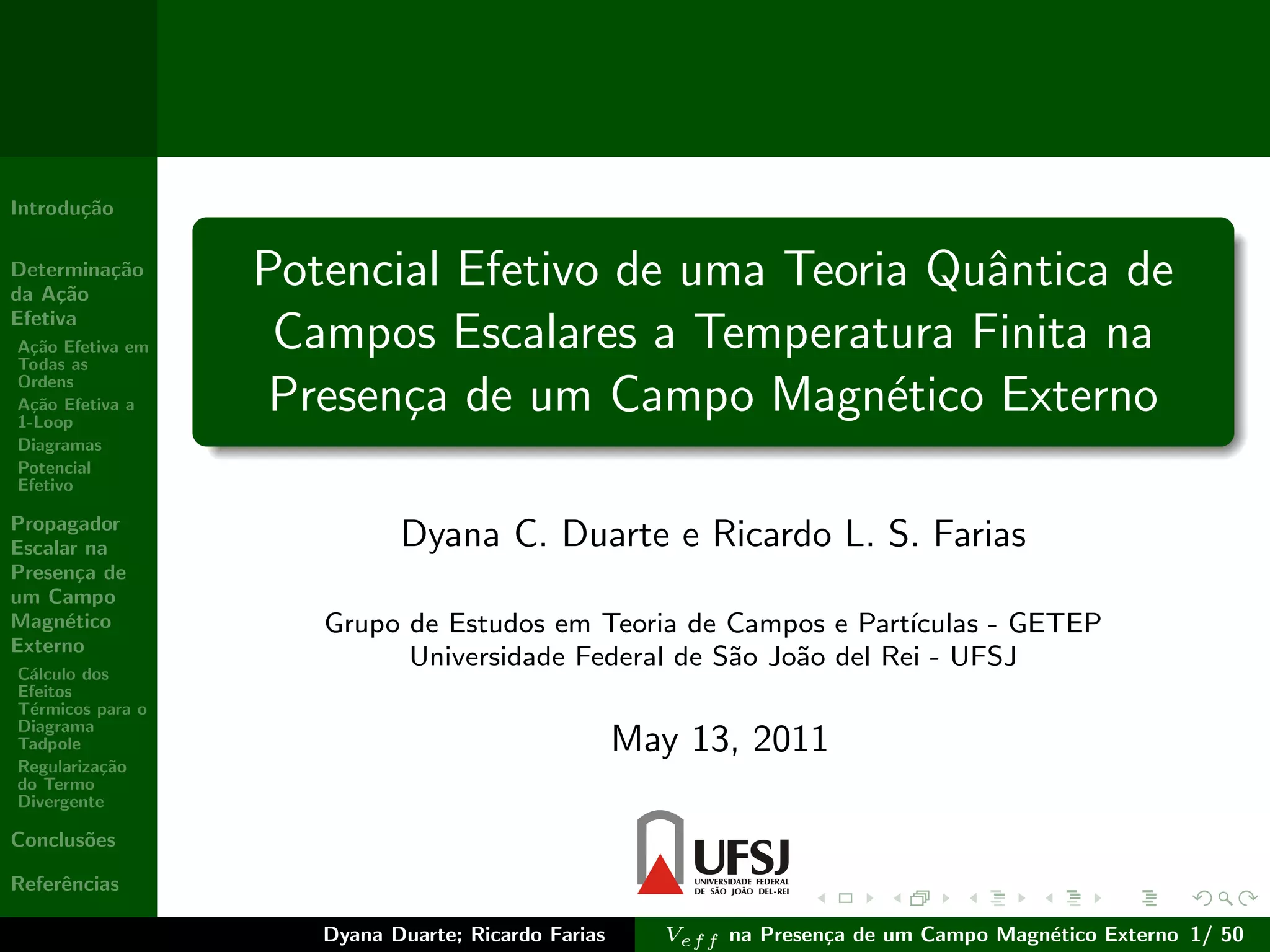 Introdução

Determinação da Ação Efetiva

Ação Efetiva em Todas as Ordens

Ação Efetiva a 1-Loop

Diagramas

Potencial Efetivo

Propagador Escalar na Presença de um Campo Magnético Externo

Cálculo dos Efeitos Térmicos para o Diagrama Tadpole

Regularização do Termo Divergente

Conclusões

Referências

Potencial Efetivo de uma Teoria Quântica de Campos Escalares a Temperatura Finita na Presença de um Campo Magnético Externo

Dyana C. Duarte e Ricardo L. S. Farias

Grupo de Estudos em Teoria de Campos e Partículas - GETEP
Universidade Federal de São João del Rei - UFSJ

May 13, 2011

UFSJ
UNIVERSIDADE FEDERAL DE SÃO JOÃO DEL-REI

Dyana Duarte; Ricardo Farias

$V_{eff}$ na Presença de um Campo Magnético Externo 1/ 50